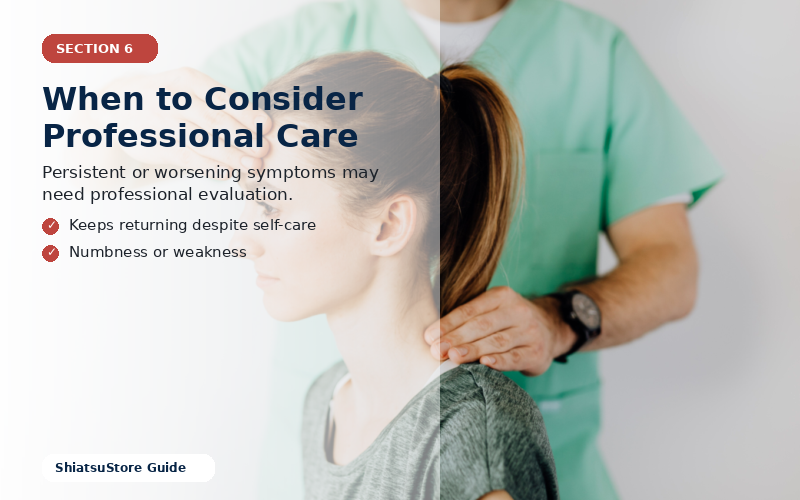 SECTION 6

When to Consider Professional Care

Persistent or worsening symptoms may need professional evaluation.

✓ Keeps returning despite self-care
✓ Numbness or weakness

ShiatsuStore Guide